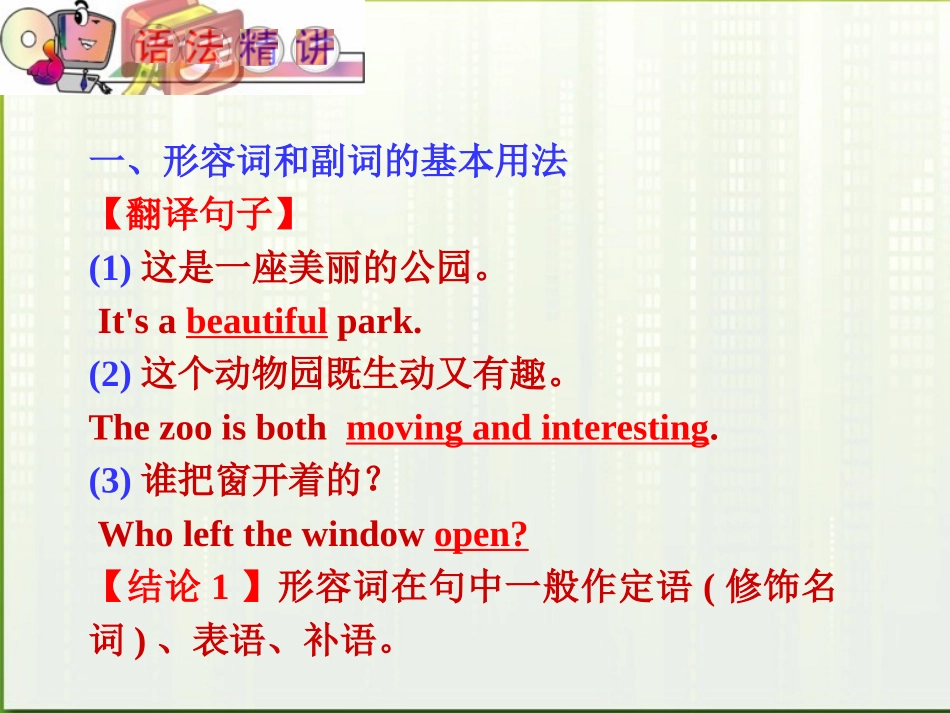 语法精讲

一、形容词和副词的基本用法
【翻译句子】
(1) 这是一座美丽的公园。
It's a beautiful park.
(2) 这个动物园既生动又有趣。
The zoo is both moving and interesting.
(3) 谁把窗开着的？
Who left the window open?
【结论 1 】形容词在句中一般作定语 ( 修饰名词 ) 、表语、补语。